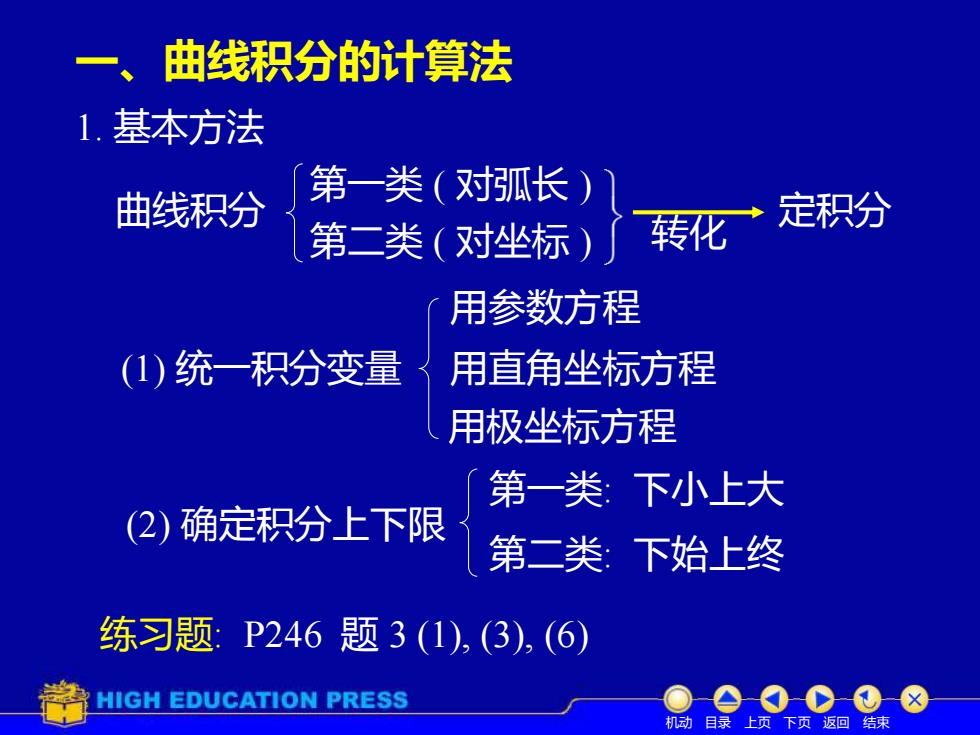 一、曲线积分的计算法

1. 基本方法

曲线积分 第一类 ( 对弧长 ) 第二类 ( 对坐标 ) 转化 定积分

(1) 统一积分变量 用参数方程 用直角坐标方程 用极坐标方程

(2) 确定积分上下限 第一类: 下小上大 第二类: 下始上终

练习题: P246 题 3 (1), (3), (6)

HIGH EDUCATION PRESS

机动 目录 上页 下页 返回 结束